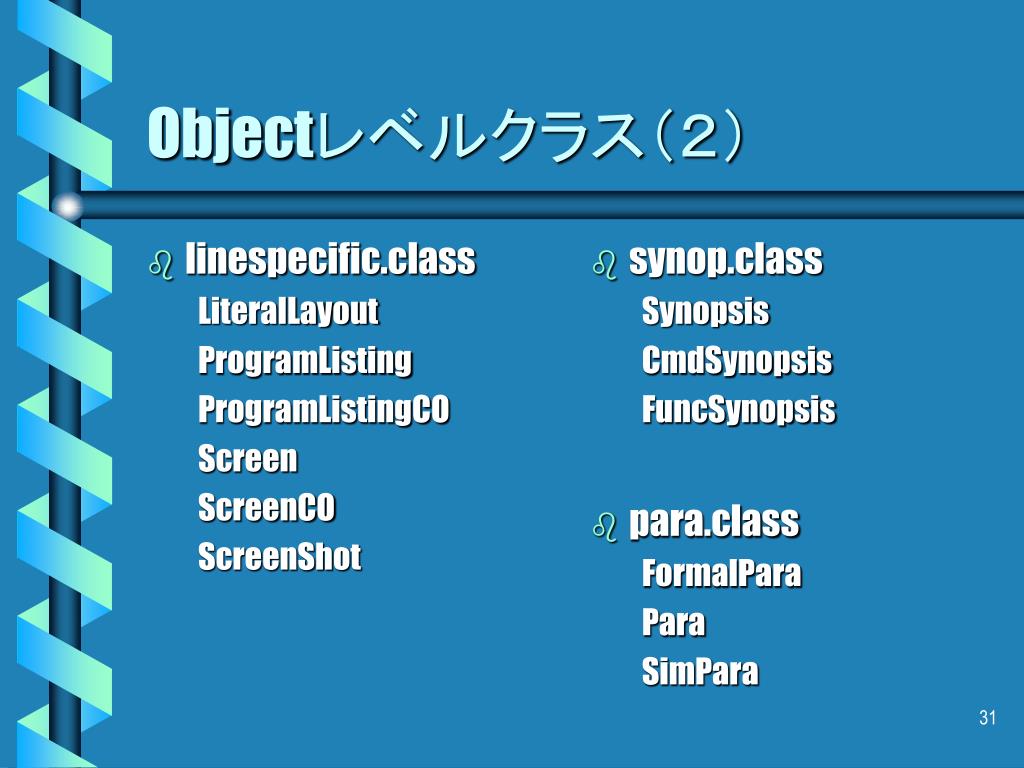 Objectレベルクラス（２）

linespecific.class
LiteralLayout
ProgramListing
ProgramListingCO
Screen
ScreenCO
ScreenShot

synop.class
Synopsis
CmdSynopsis
FuncSynopsis

para.class
FormalPara
Para
SimPara

31